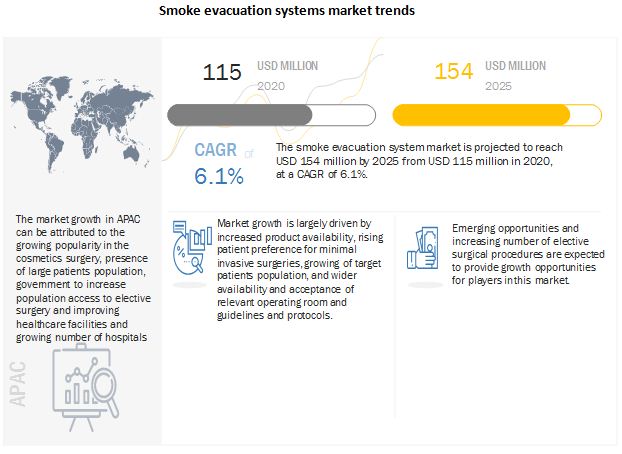 Smoke evacuation systems market trends

115 USD MILLION 2020

154 USD MILLION 2025

CAGR of 6.1%

The smoke evacuation system market is projected to reach USD 154 million by 2025 from USD 115 million in 2020, at a CAGR of 6.1%.

The market growth in APAC can be attributed to the growing popularity in the cosmetics surgery, presence of large patients population, government to increase population access to elective surgery and improving healthcare facilities and growing number of hospitals

APAC

Market growth is largely driven by increased product availability, rising patient preference for minimal invasive surgeries, growing of target patients population, and wider availability and acceptance of relevant operating room and guidelines and protocols.

Emerging opportunities and increasing number of elective surgical procedures are expected to provide growth opportunities for players in this market.